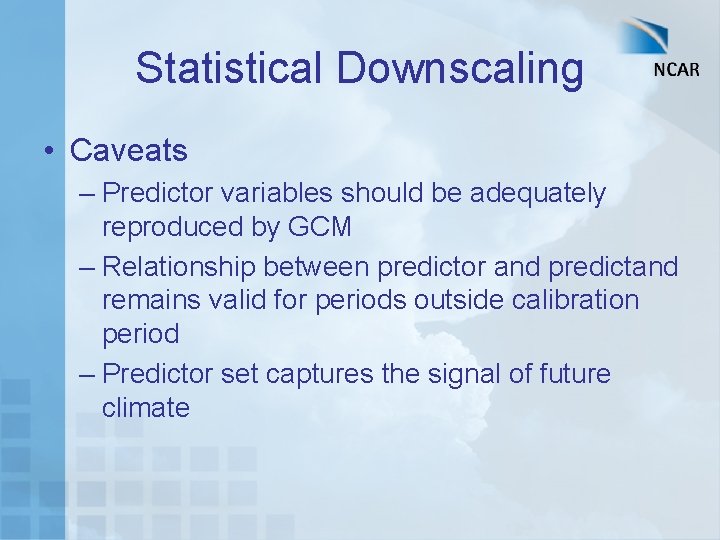 Statistical Downscaling

NCAR

• Caveats

– Predictor variables should be adequately reproduced by GCM

– Relationship between predictor and predictand remains valid for periods outside calibration period

– Predictor set captures the signal of future climate